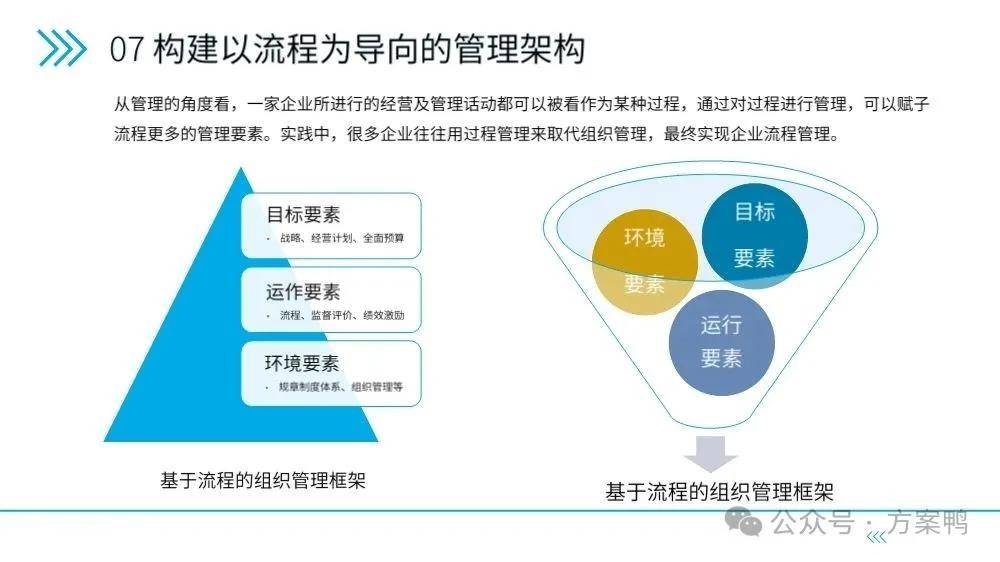 07 构建以流程为导向的管理架构

从管理的角度看，一家企业所进行的经营及管理活动都可以被看作为某种过程，通过对过程进行管理，可以赋予流程更多的管理要素。实践中，很多企业往往用过程管理来取代组织管理，最终实现企业流程管理。

目标要素
· 战略、经营计划、全面预算

运作要素
· 流程、监督评价、绩效激励

环境要素
· 规章制度体系、组织管理等

基于流程的组织管理框架

环境要素

目标要素

运行要素

基于流程的组织管理框架

公众号 · 方案鸭